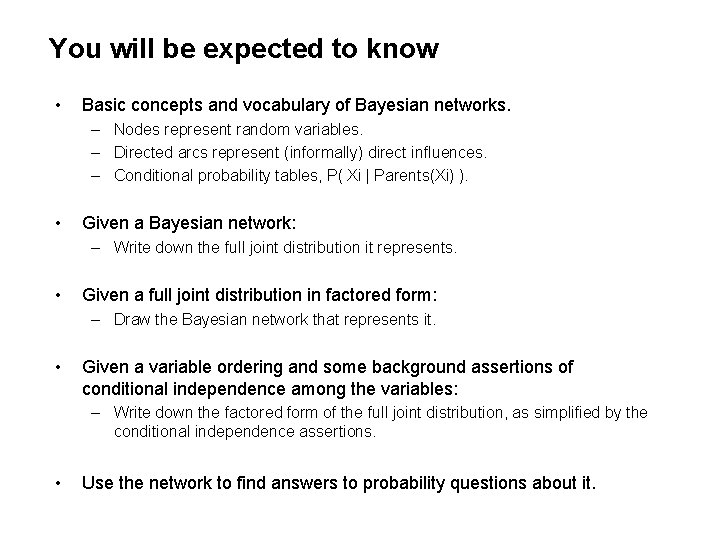 You will be expected to know

• Basic concepts and vocabulary of Bayesian networks.
– Nodes represent random variables.
– Directed arcs represent (informally) direct influences.
– Conditional probability tables, P( Xi | Parents(Xi) ).

• Given a Bayesian network:
– Write down the full joint distribution it represents.

• Given a full joint distribution in factored form:
– Draw the Bayesian network that represents it.

• Given a variable ordering and some background assertions of conditional independence among the variables:
– Write down the factored form of the full joint distribution, as simplified by the conditional independence assertions.

• Use the network to find answers to probability questions about it.